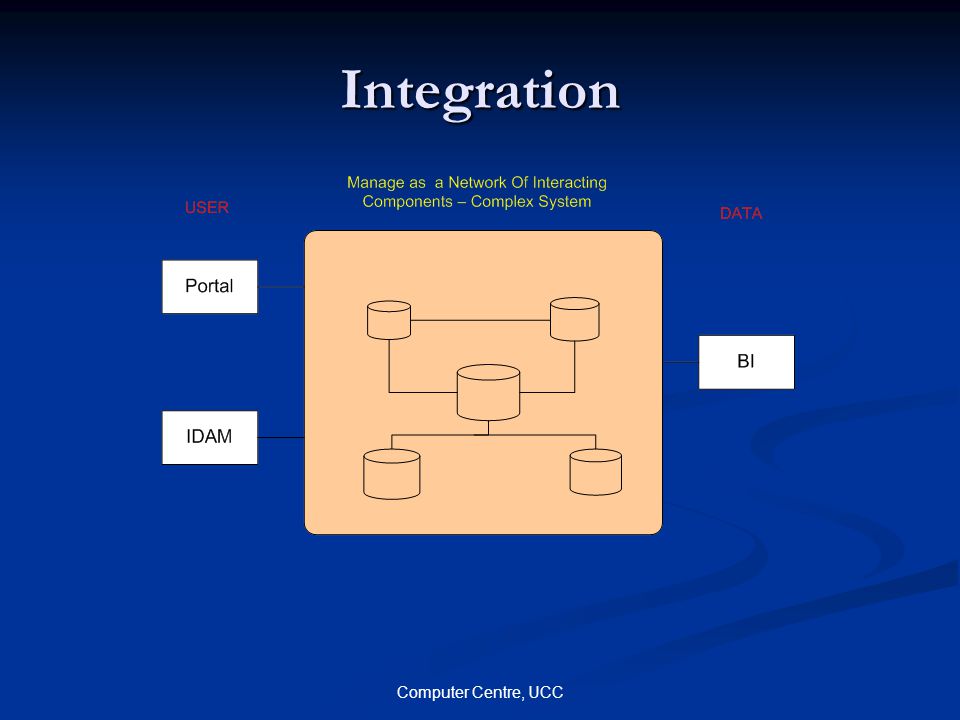 Integration

Manage as a Network Of Interacting Components – Complex System

USER

DATA

Portal

IDAM

BI

Computer Centre, UCC